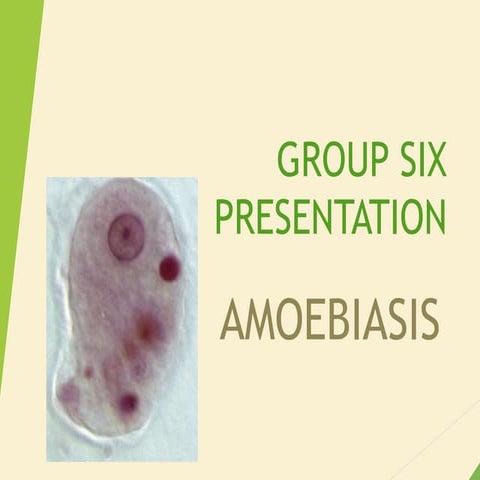 GROUP SIX PRESENTATION

AMOEBIASIS